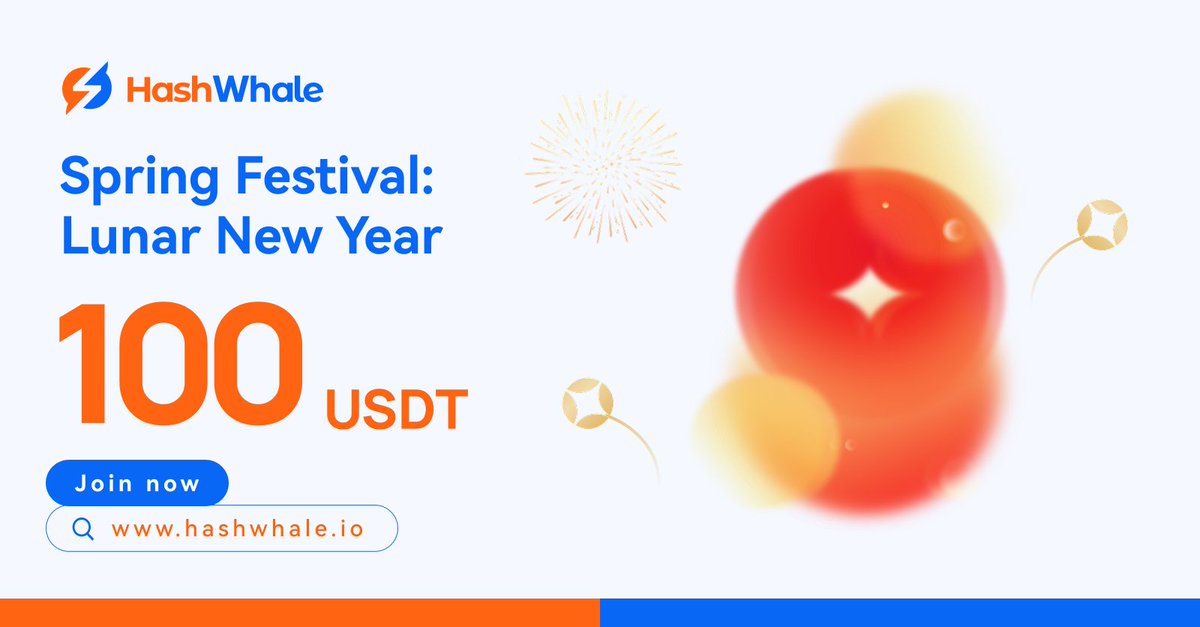 HashWhale

Spring Festival: Lunar New Year

100 USDT

Join now

www.hashwhale.io